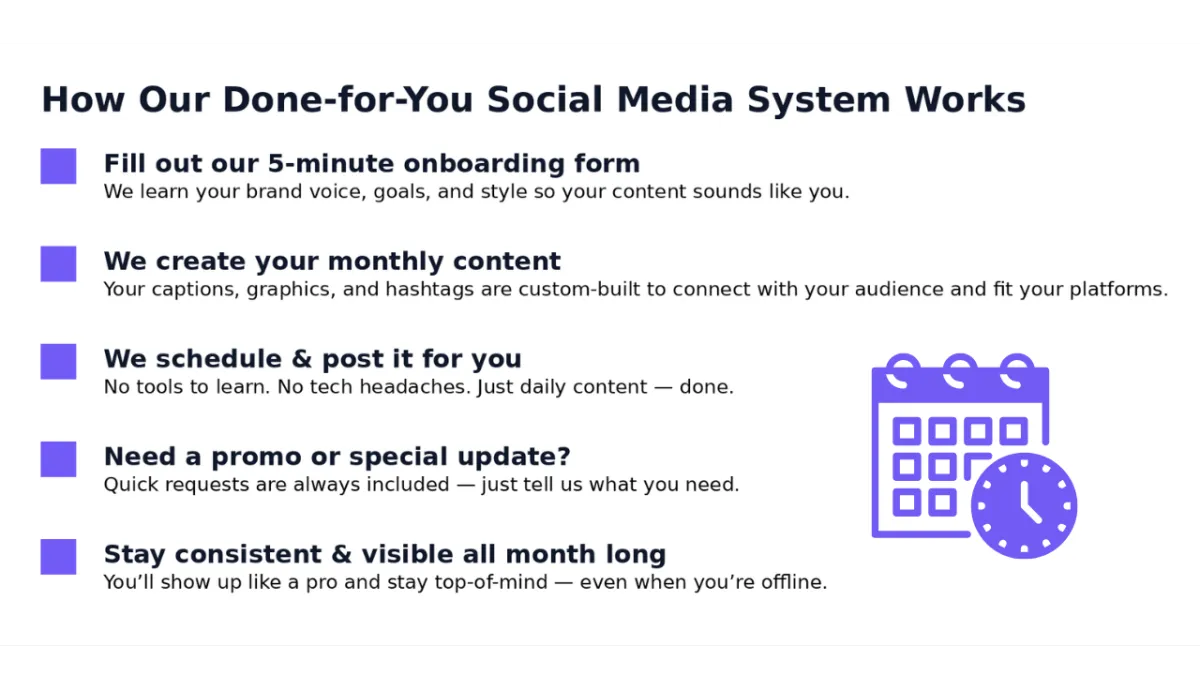 How Our Done-for-You Social Media System Works

Fill out our 5-minute onboarding form
We learn your brand voice, goals, and style so your content sounds like you.

We create your monthly content
Your captions, graphics, and hashtags are custom-built to connect with your audience and fit your platforms.

We schedule & post it for you
No tools to learn. No tech headaches. Just daily content — done.

Need a promo or special update?
Quick requests are always included — just tell us what you need.

Stay consistent & visible all month long
You'll show up like a pro and stay top-of-mind — even when you're offline.